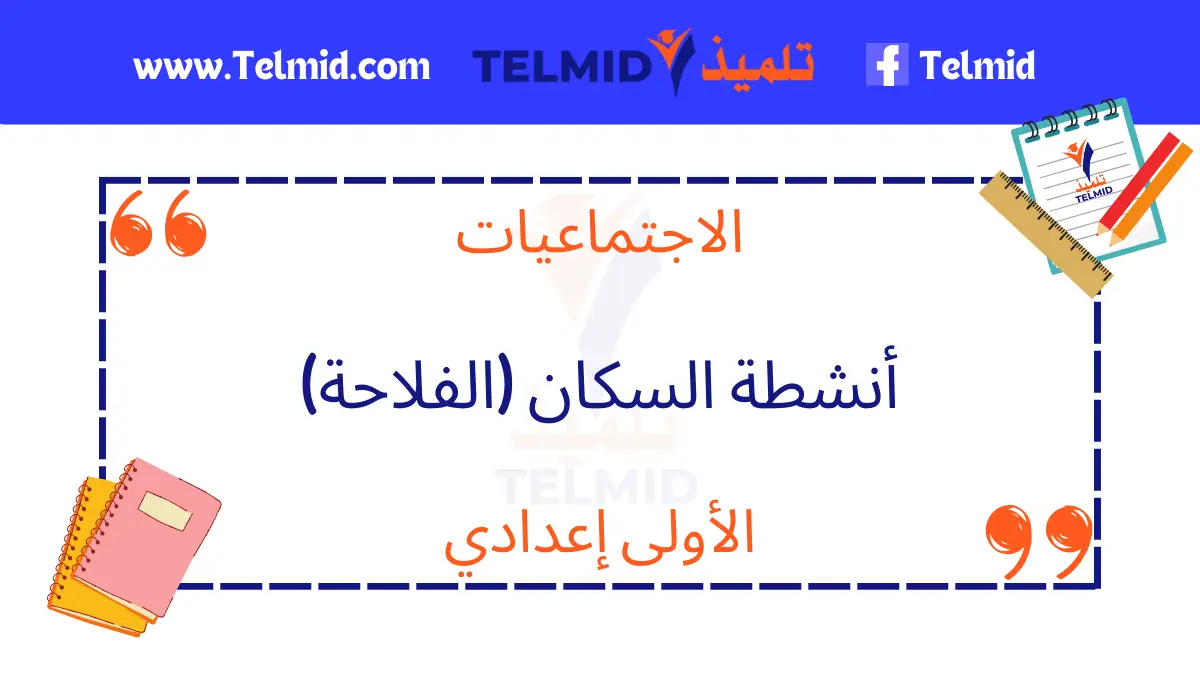 www.Telmid.com TELMID تلميذ Telmid

تلميذ TELMID

الاجتماعيات

أنشطة السكان (الفلاحة)

تلميذ TELMID

الأولى إعدادي